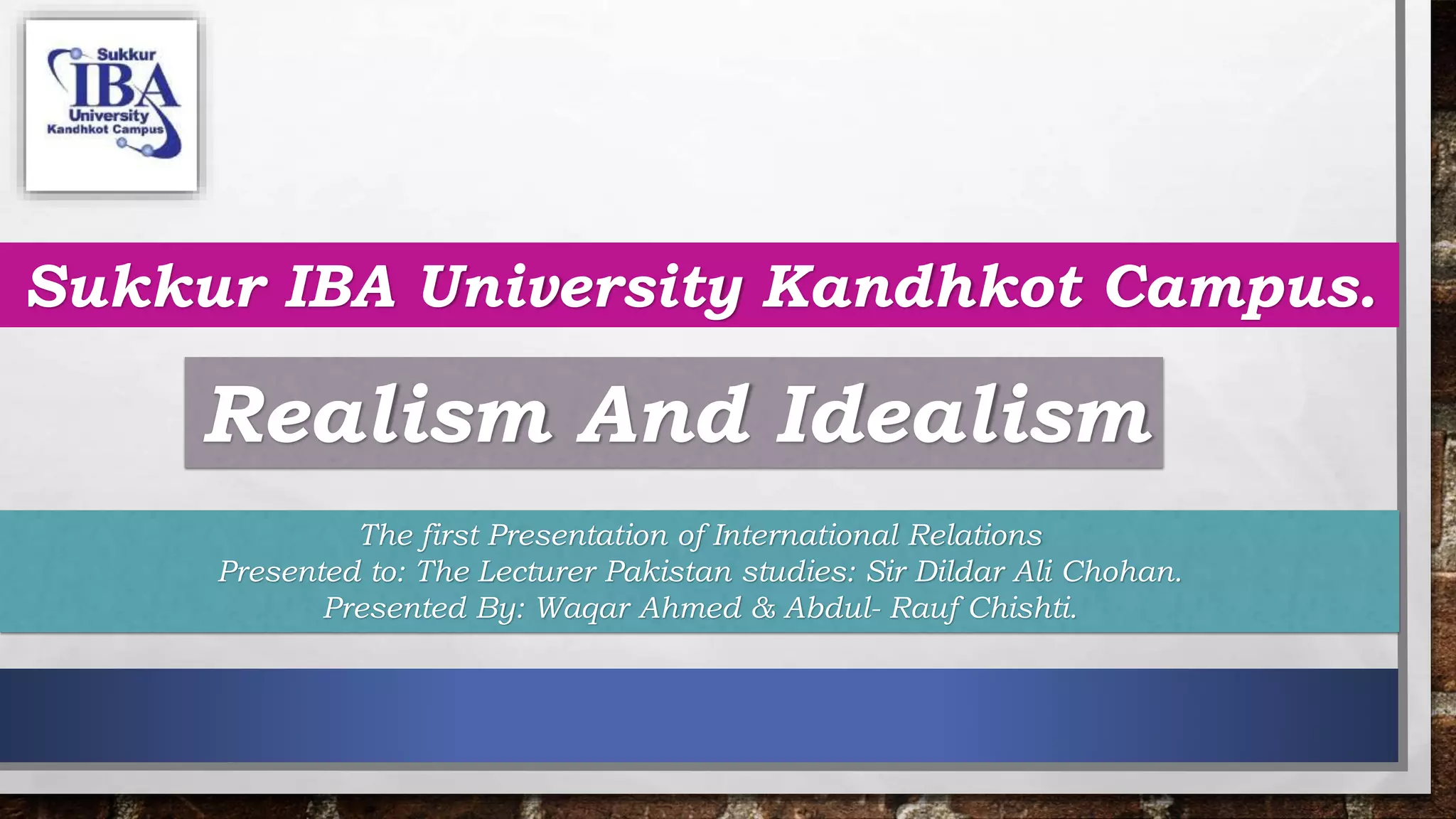 Sukkur
IBA
University
Kandhkot Campus

Sukkur IBA University Kandhkot Campus.

Realism And Idealism

The first Presentation of International Relations
Presented to: The Lecturer Pakistan studies: Sir Dildar Ali Chohan.
Presented By: Waqar Ahmed & Abdul- Rauf Chishti.